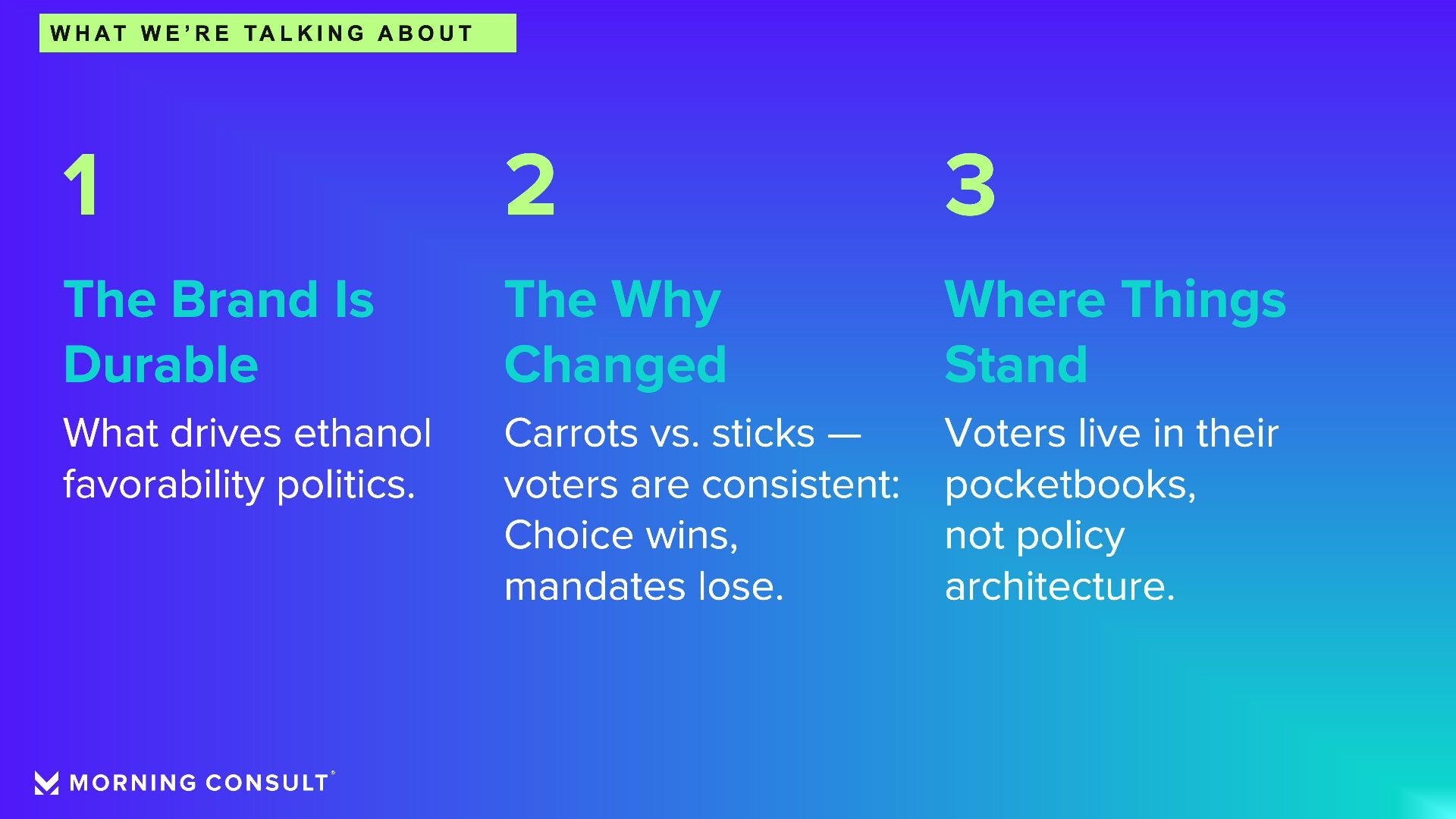 WHAT WE'RE TALKING ABOUT

1

The Brand Is Durable

What drives ethanol favorability politics.

2

The Why Changed

Carrots vs. sticks — voters are consistent: Choice wins, mandates lose.

3

Where Things Stand

Voters live in their pocketbooks, not policy architecture.

MORNING CONSULT®